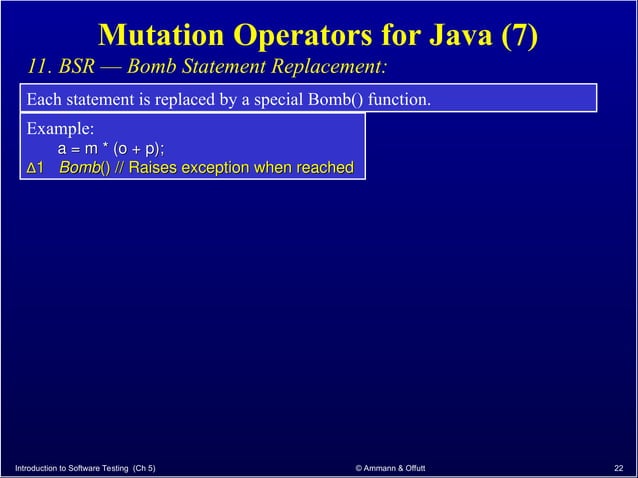 Mutation Operators for Java (7)

11. BSR — Bomb Statement Replacement:

Each statement is replaced by a special Bomb() function.

Example:
a = m * (o + p);
Δ1 Bomb() // Raises exception when reached

Introduction to Software Testing (Ch 5)

© Ammann & Offutt

22